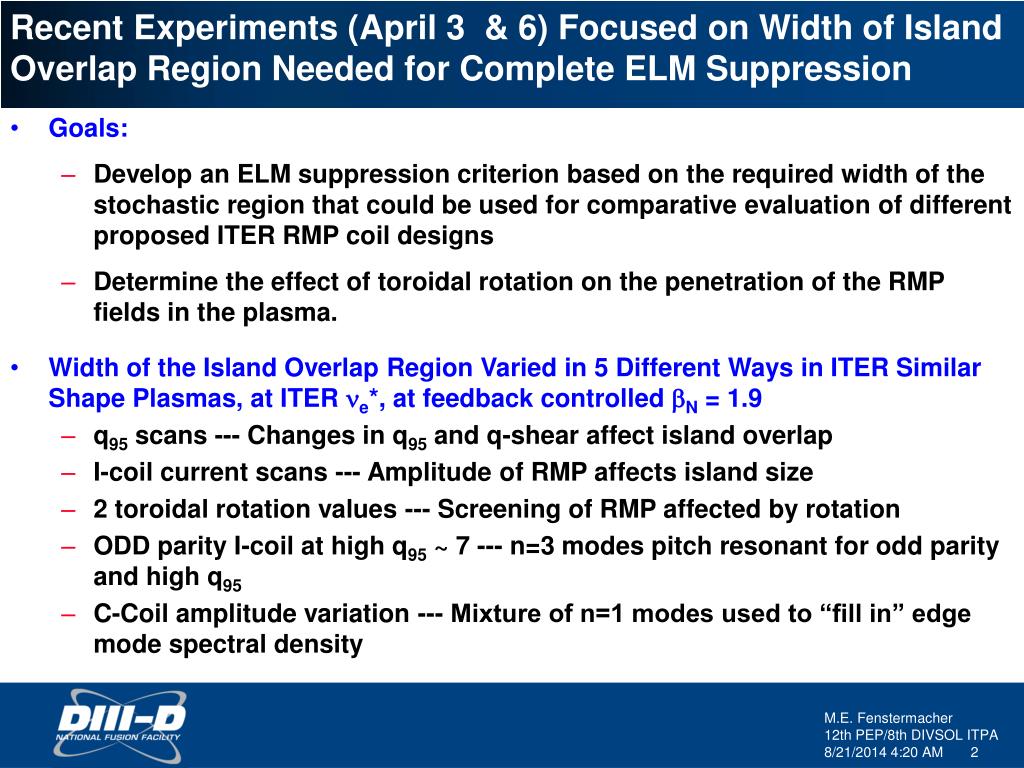 Recent Experiments (April 3 & 6) Focused on Width of Island Overlap Region Needed for Complete ELM Suppression

• Goals:

– Develop an ELM suppression criterion based on the required width of the stochastic region that could be used for comparative evaluation of different proposed ITER RMP coil designs

– Determine the effect of toroidal rotation on the penetration of the RMP fields in the plasma.

• Width of the Island Overlap Region Varied in 5 Different Ways in ITER Similar Shape Plasmas, at ITER $\nu_e$*, at feedback controlled $\beta_N$ = 1.9

– $q_{95}$ scans --- Changes in $q_{95}$ and q-shear affect island overlap

– I-coil current scans --- Amplitude of RMP affects island size

– 2 toroidal rotation values --- Screening of RMP affected by rotation

– ODD parity I-coil at high $q_{95}$ ~ 7 --- n=3 modes pitch resonant for odd parity and high $q_{95}$

– C-Coil amplitude variation --- Mixture of n=1 modes used to “fill in” edge mode spectral density

DIII-D
NATIONAL FUSION FACILITY

M.E. Fenstermacher
12th PEP/8th DIVSOL ITPA
8/21/2014 4:20 AM 2